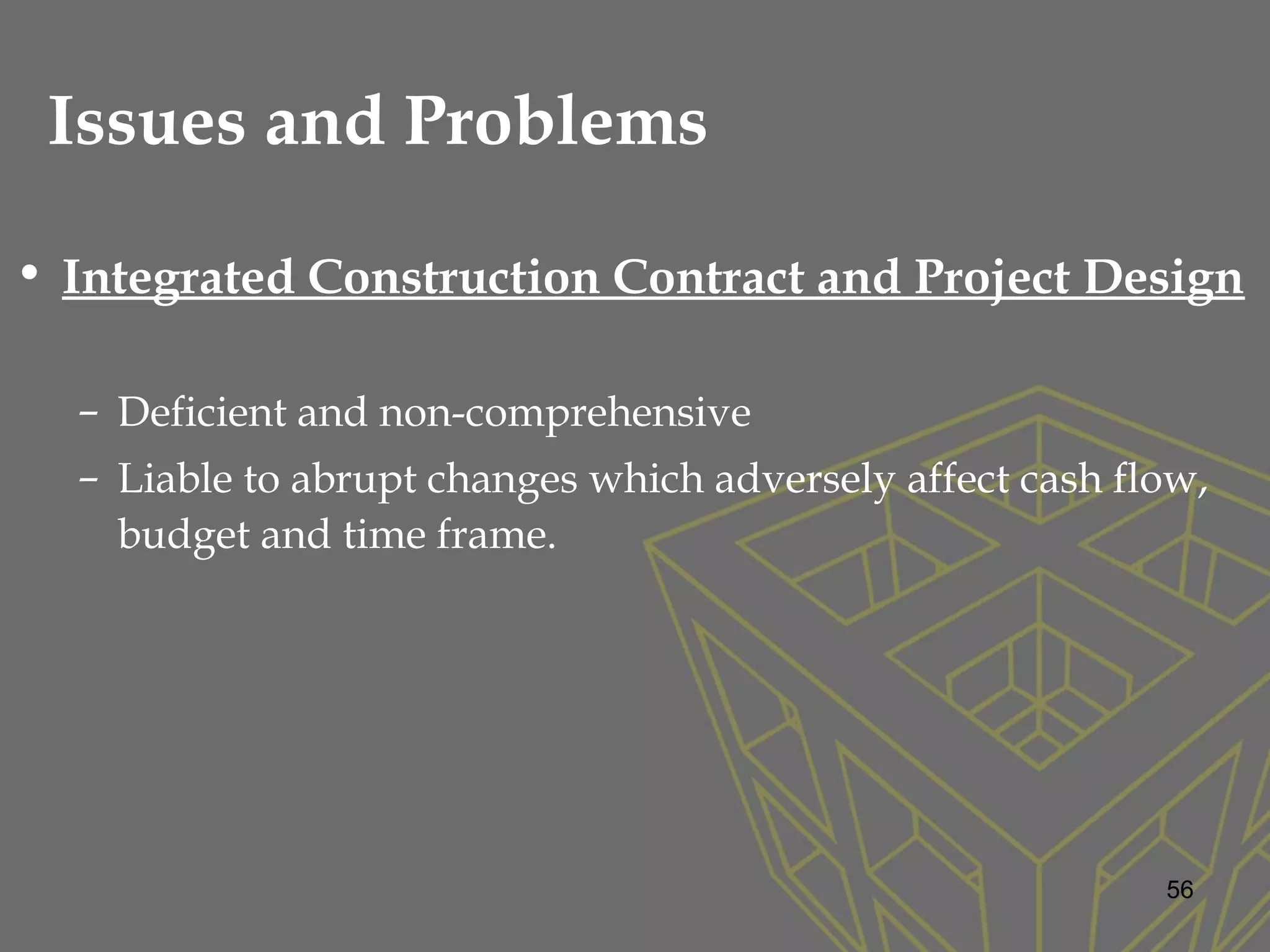 Issues and Problems

• Integrated Construction Contract and Project Design

– Deficient and non-comprehensive
– Liable to abrupt changes which adversely affect cash flow, budget and time frame.

56